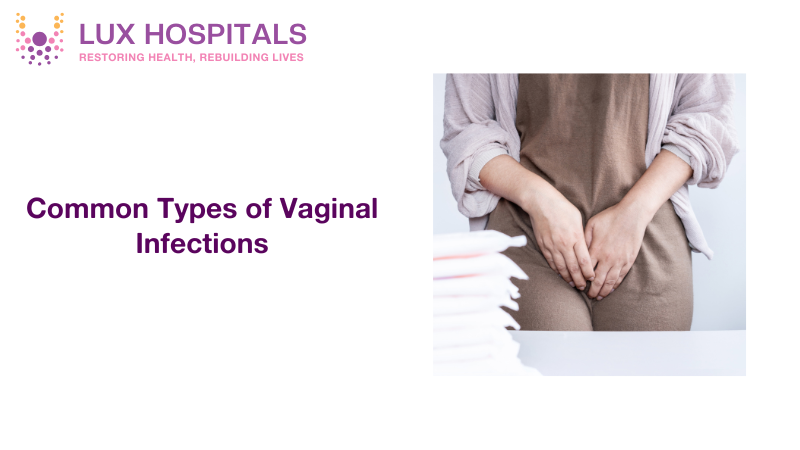 LUX HOSPITALS
RESTORING HEALTH, REBUILDING LIVES

Common Types of Vaginal Infections